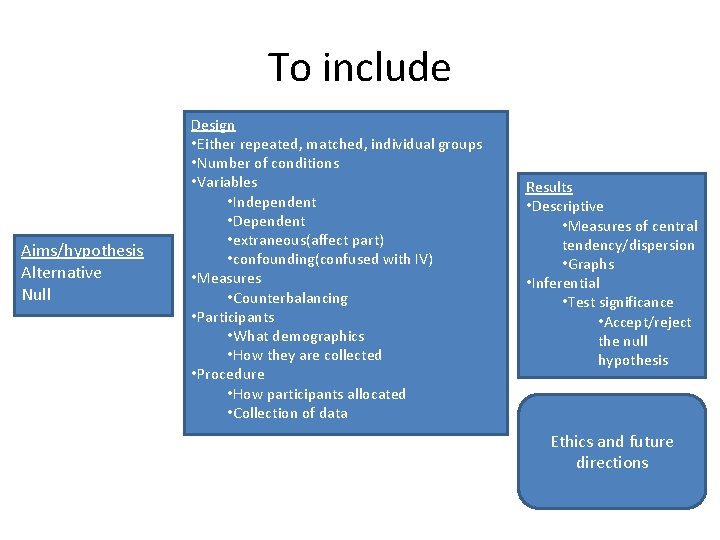 To include

Aims/hypothesis
Alternative
Null

Design
•Either repeated, matched, individual groups
•Number of conditions
•Variables
•Independent
•Dependent
•extraneous(affect part)
•confounding(confused with IV)
•Measures
•Counterbalancing
•Participants
•What demographics
•How they are collected
•Procedure
•How participants allocated
•Collection of data

Results
•Descriptive
•Measures of central tendency/dispersion
•Graphs
•Inferential
•Test significance
•Accept/reject the null hypothesis

Ethics and future directions